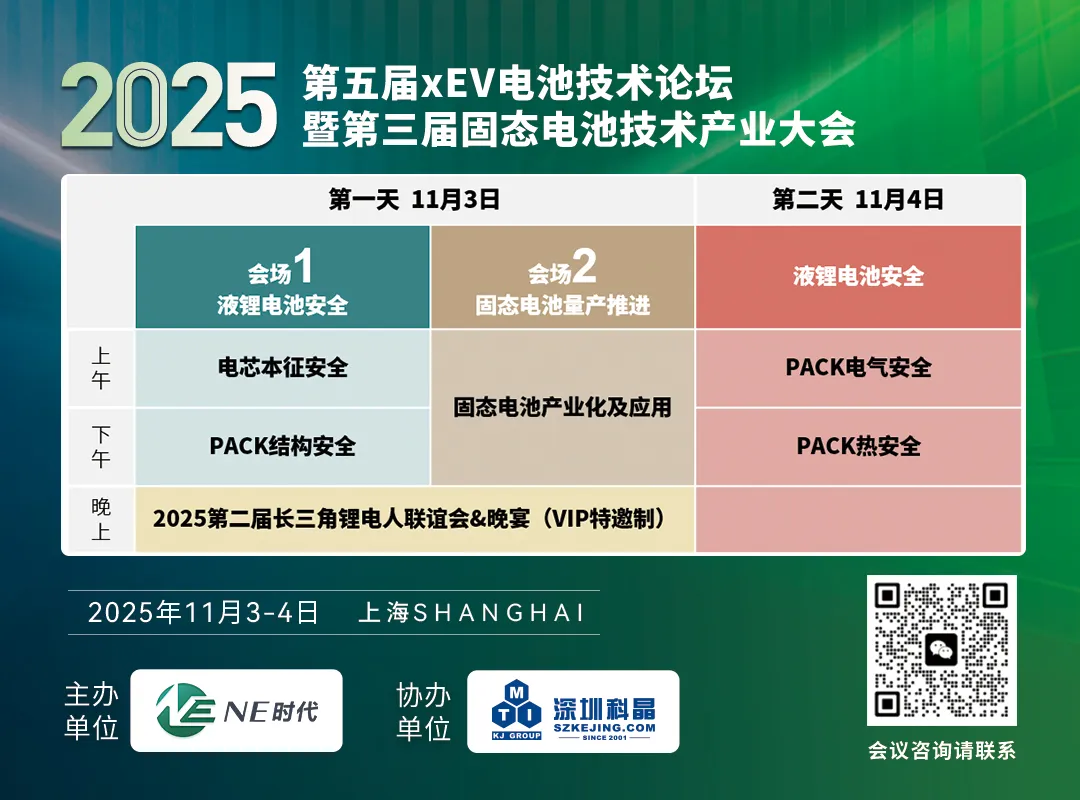 2025 第五届xEV电池技术论坛
暨第三届固态电池技术产业大会

| | 第一天 11月3日 | | 第二天 11月4日 |
|---|---|---|---|
| | 会场1 液锂电池安全 | 会场2 固态电池量产推进 | 液锂电池安全 |
| 上午 | 电芯本征安全 | 固态电池产业化及应用 | PACK电气安全 |
| 下午 | PACK结构安全 | 固态电池产业化及应用 | PACK热安全 |
| 晚上 | 2025第二届长三角锂电人联谊会&晚宴（VIP特邀制） | | |

2025年11月3-4日 上海SHANGHAI

主办单位 NE时代

协办单位 MTI KJ GROUP 深圳科晶 SZKEJING.COM SINCE 2001

会议咨询请联系